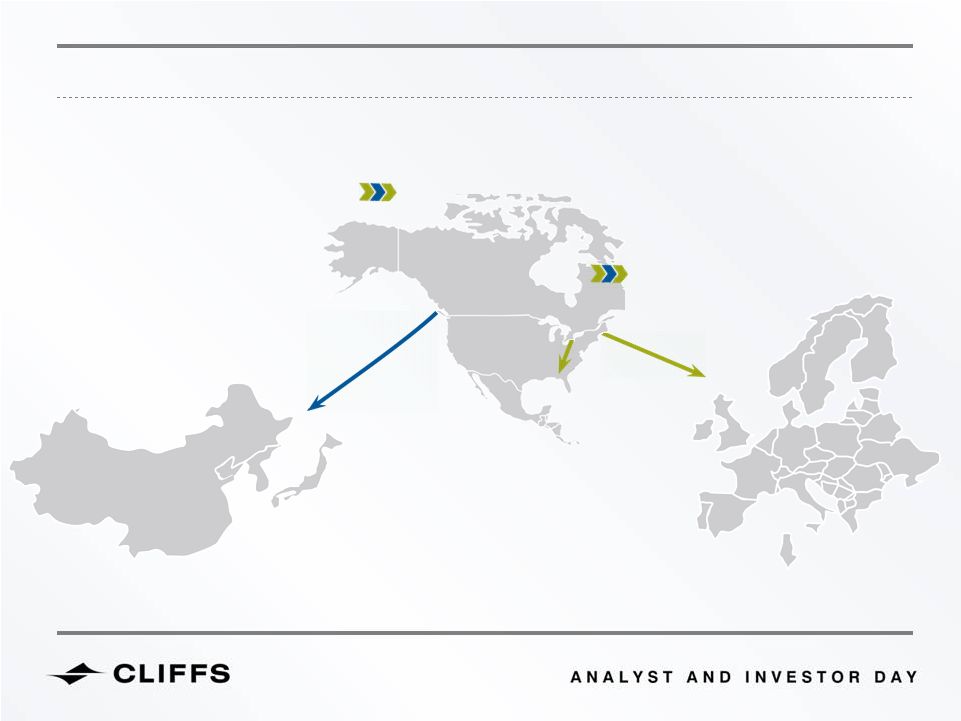 CLIFFS

ANALYST AND INVESTOR DAY